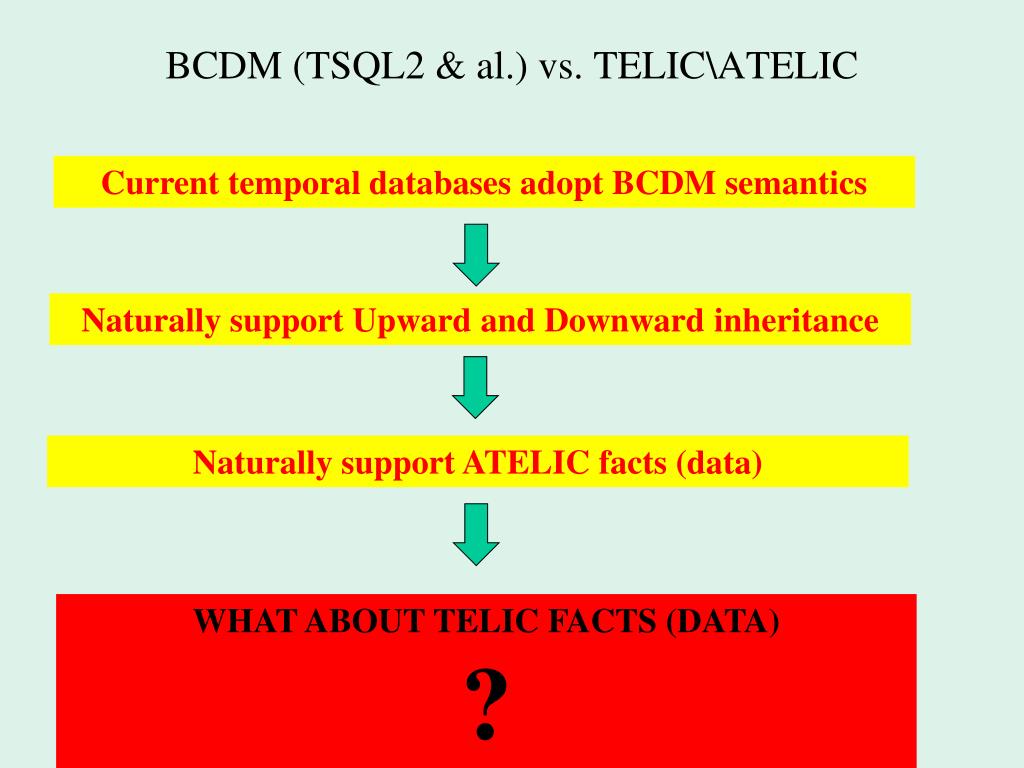 BCDM (TSQL2 & al.) vs. TELIC\ATELIC

Current temporal databases adopt BCDM semantics

Naturally support Upward and Downward inheritance

Naturally support ATELIC facts (data)

WHAT ABOUT TELIC FACTS (DATA)

?